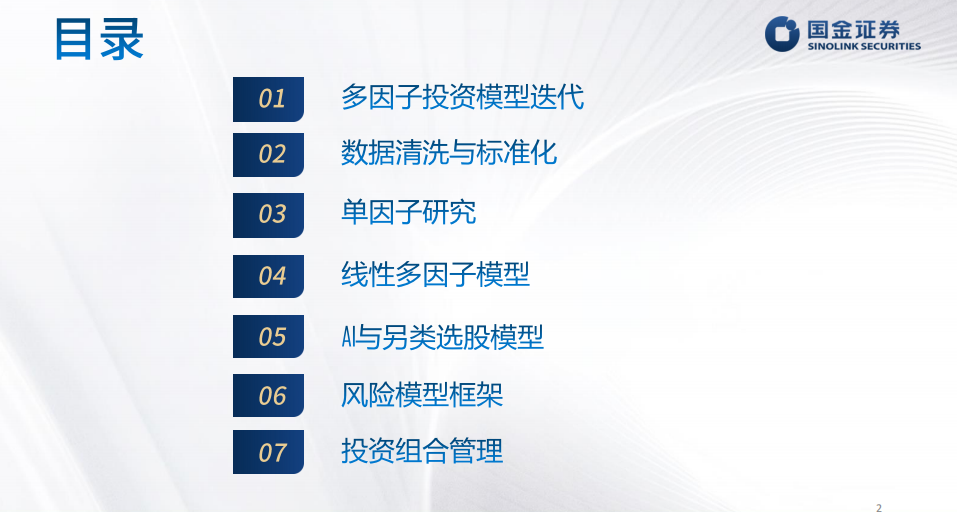 目录

国金证券
SINOLINK SECURITIES

01 多因子投资模型迭代

02 数据清洗与标准化

03 单因子研究

04 线性多因子模型

05 AI与另类选股模型

06 风险模型框架

07 投资组合管理

2